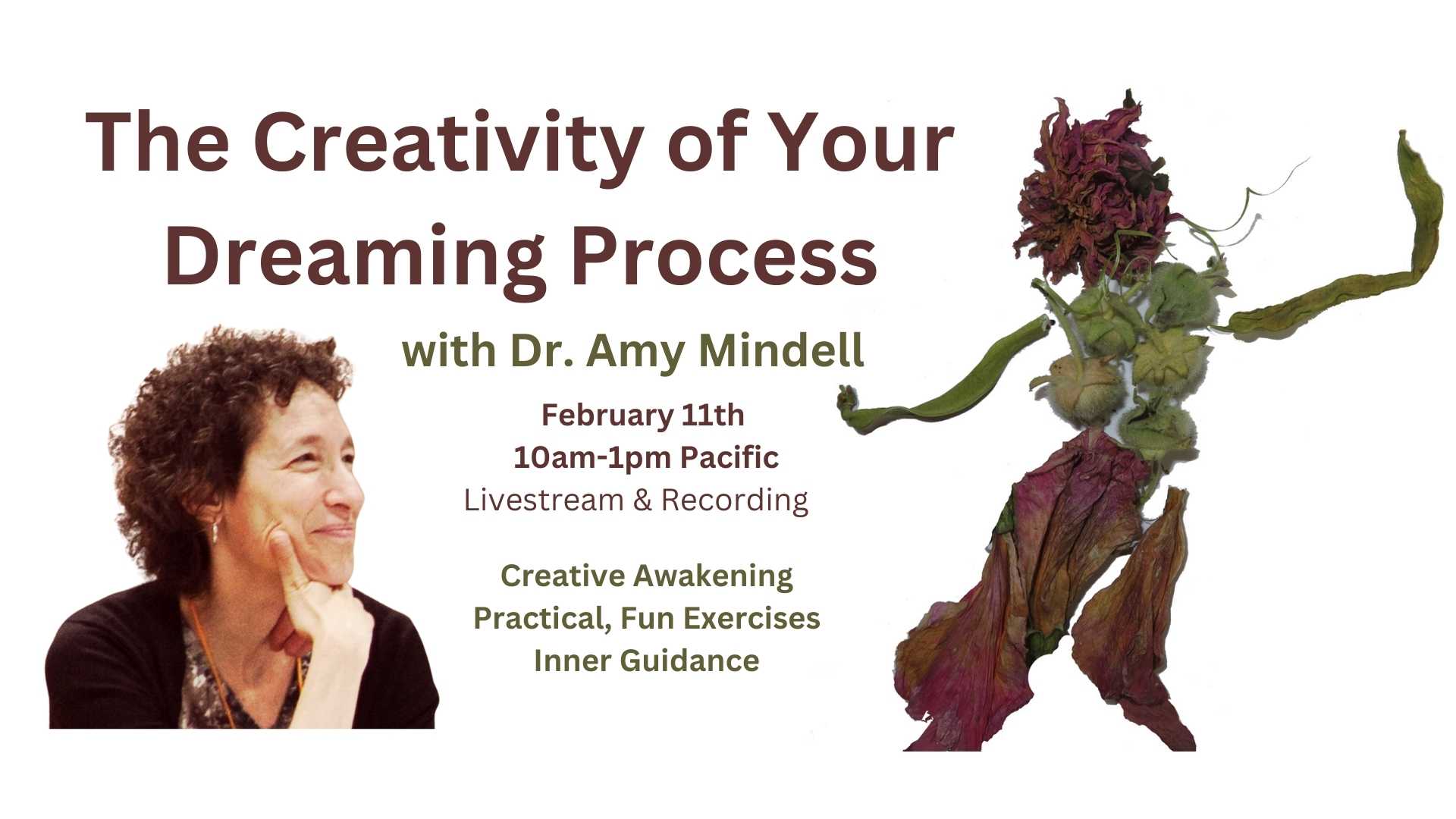 The Creativity of Your Dreaming Process

with Dr. Amy Mindell

February 11th
10am-1pm Pacific
Livestream & Recording

Creative Awakening
Practical, Fun Exercises
Inner Guidance